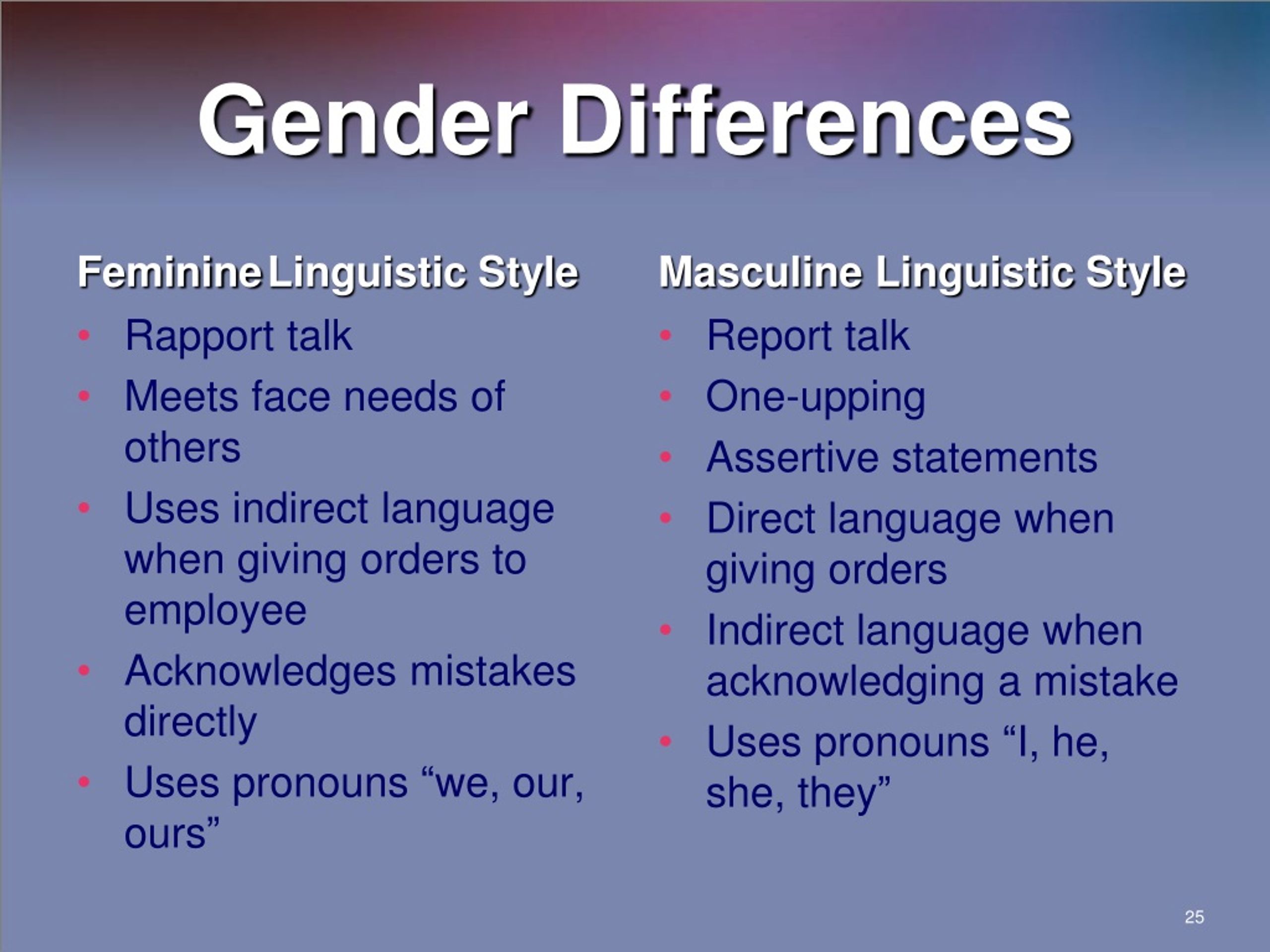 Gender Differences

Feminine Linguistic Style
• Rapport talk
• Meets face needs of others
• Uses indirect language when giving orders to employee
• Acknowledges mistakes directly
• Uses pronouns “we, our, ours”

Masculine Linguistic Style
• Report talk
• One-upping
• Assertive statements
• Direct language when giving orders
• Indirect language when acknowledging a mistake
• Uses pronouns “I, he, she, they”

25